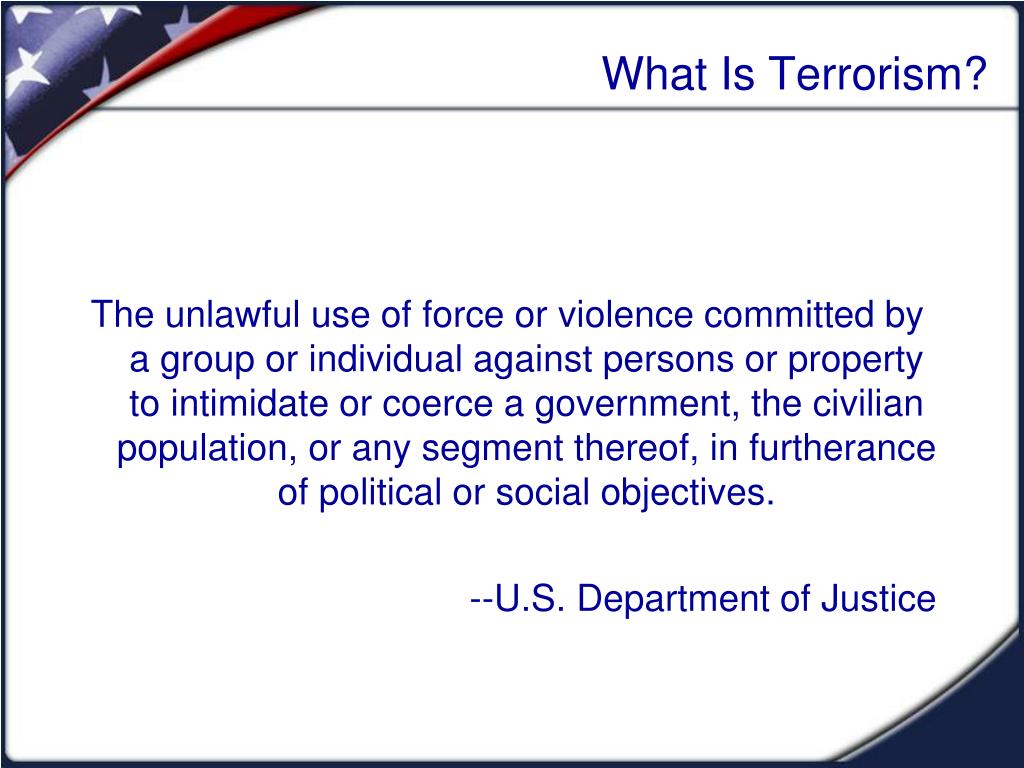 What Is Terrorism?

The unlawful use of force or violence committed by a group or individual against persons or property to intimidate or coerce a government, the civilian population, or any segment thereof, in furtherance of political or social objectives.

--U.S. Department of Justice